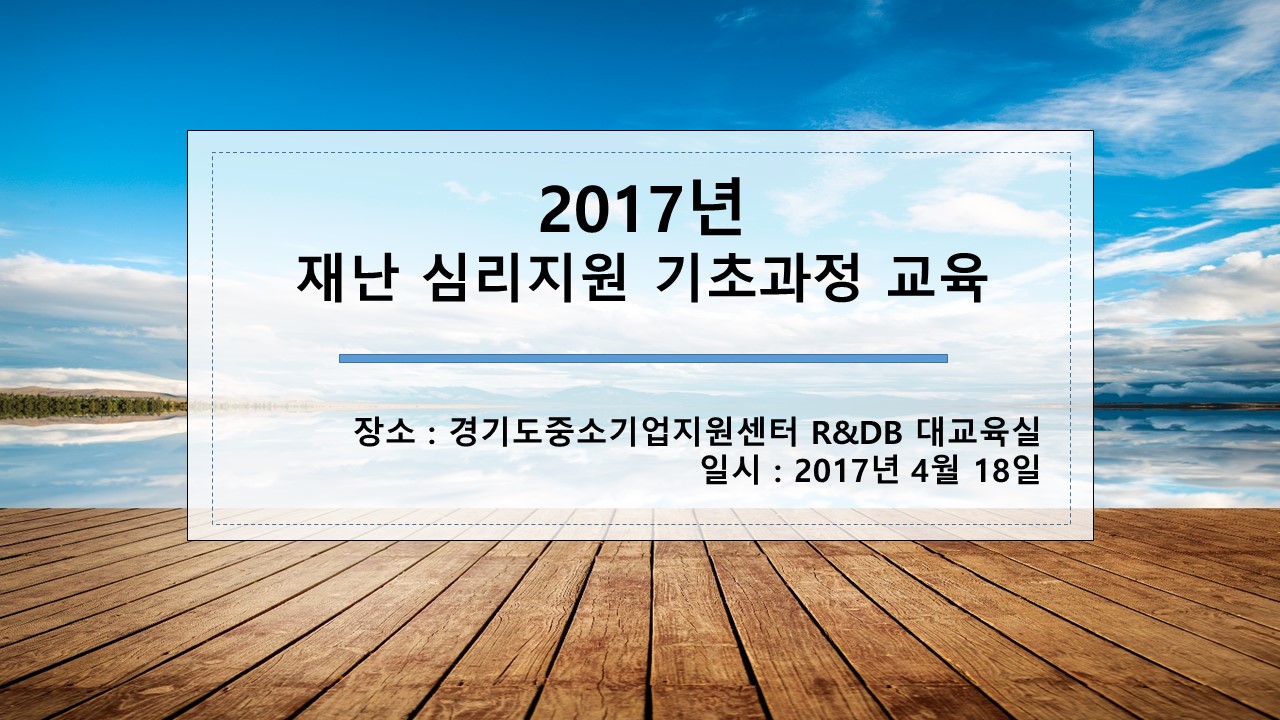 2017년
재난 심리지원 기초과정 교육

장소 : 경기도중소기업지원센터 R&DB 대교육실
일시 : 2017년 4월 18일